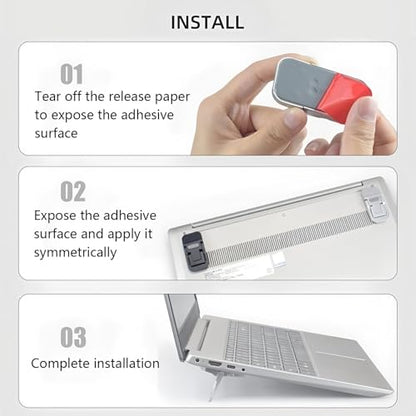 INSTALL

01
Tear off the release paper to expose the adhesive surface

02
Expose the adhesive surface and apply it symmetrically

03
Complete installation